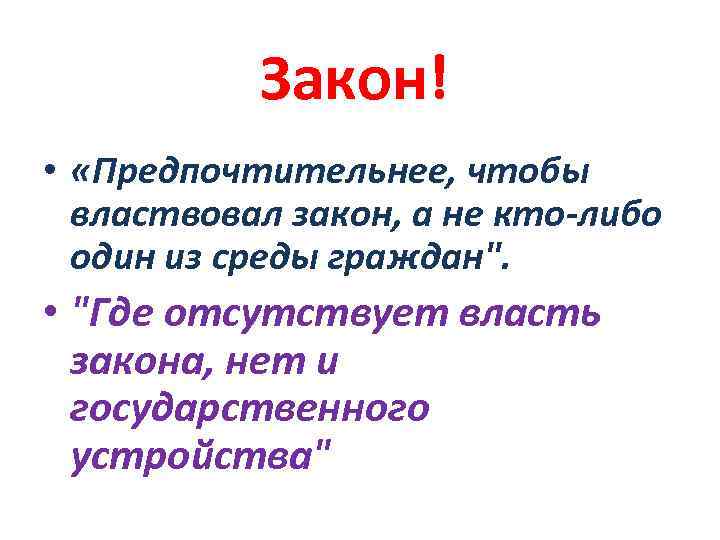 Закон!

• «Предпочтительнее, чтобы властвовал закон, а не кто-либо один из среды граждан".

• "Где отсутствует власть закона, нет и государственного устройства"